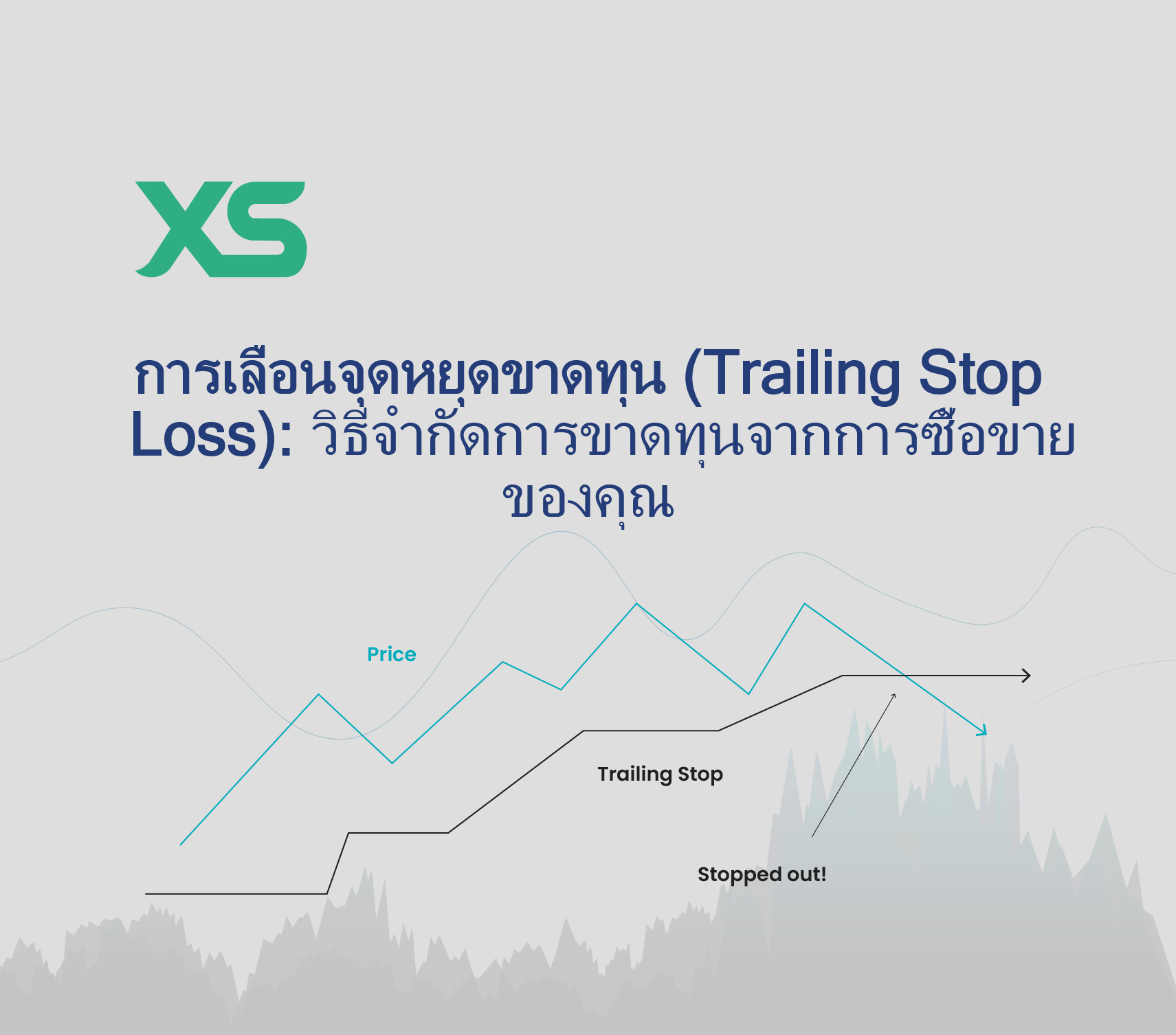 XS

การเลื่อนจุดหยุดขาดทุน (Trailing Stop Loss): วิธีจำกัดการขาดทุนจากการซื้อขายของคุณ

Price

Trailing Stop

Stopped out!